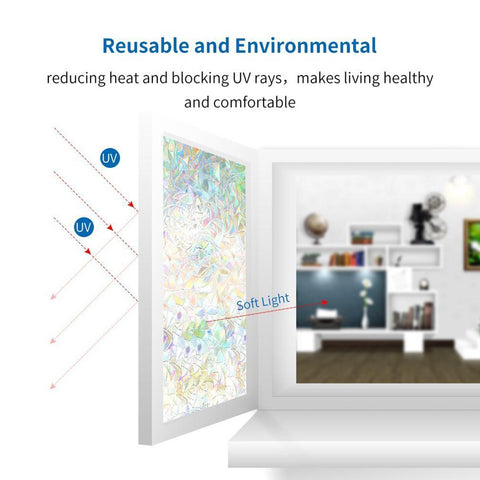 Reusable and Environmental

reducing heat and blocking UV rays，makes living healthy and comfortable

UV

UV

Soft Light